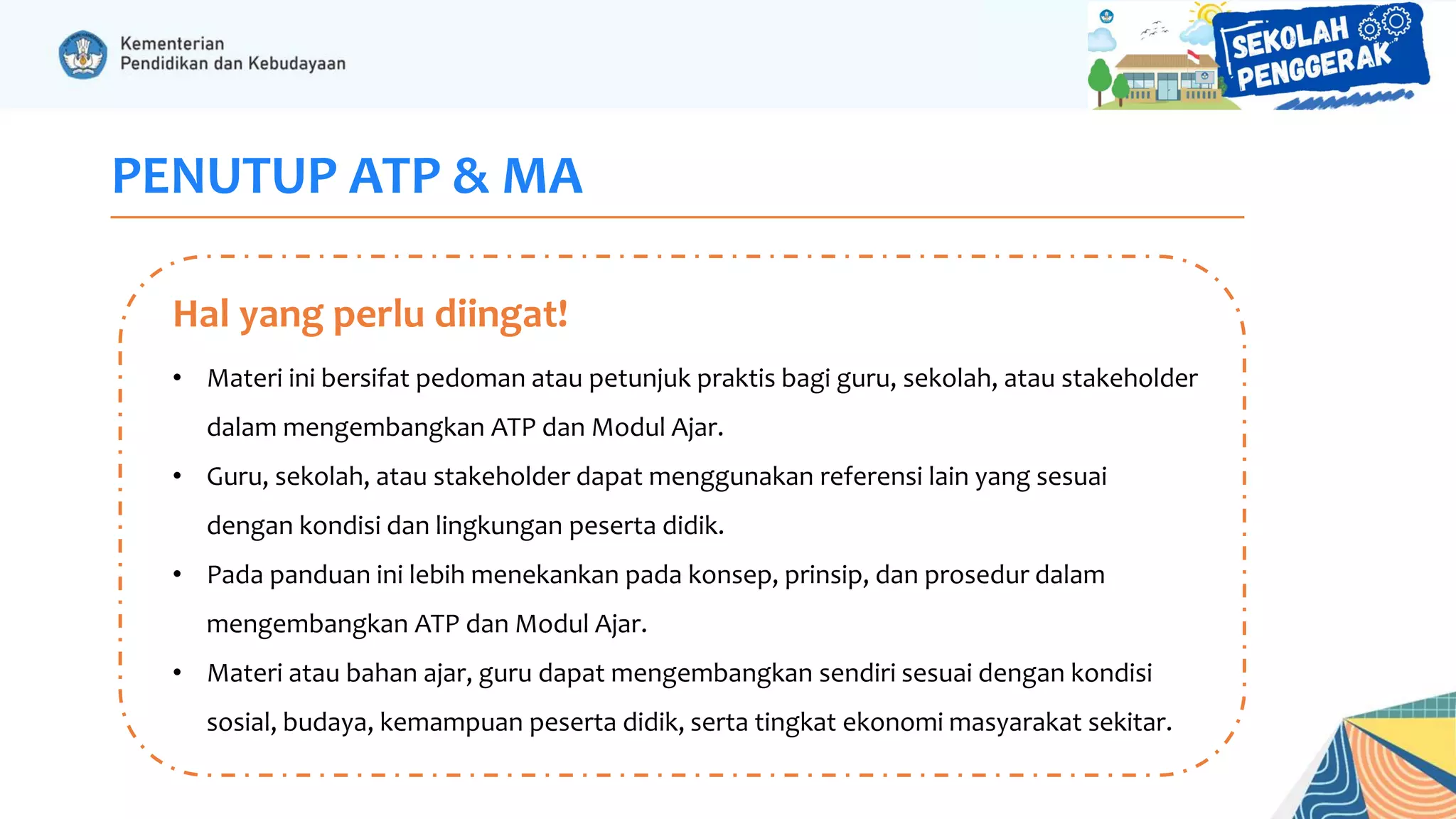 Kementerian
Pendidikan dan Kebudayaan

SEKOLAH PENGGERAK

PENUTUP ATP & MA

Hal yang perlu diingat!

• Materi ini bersifat pedoman atau petunjuk praktis bagi guru, sekolah, atau stakeholder dalam mengembangkan ATP dan Modul Ajar.
• Guru, sekolah, atau stakeholder dapat menggunakan referensi lain yang sesuai dengan kondisi dan lingkungan peserta didik.
• Pada panduan ini lebih menekankan pada konsep, prinsip, dan prosedur dalam mengembangkan ATP dan Modul Ajar.
• Materi atau bahan ajar, guru dapat mengembangkan sendiri sesuai dengan kondisi sosial, budaya, kemampuan peserta didik, serta tingkat ekonomi masyarakat sekitar.